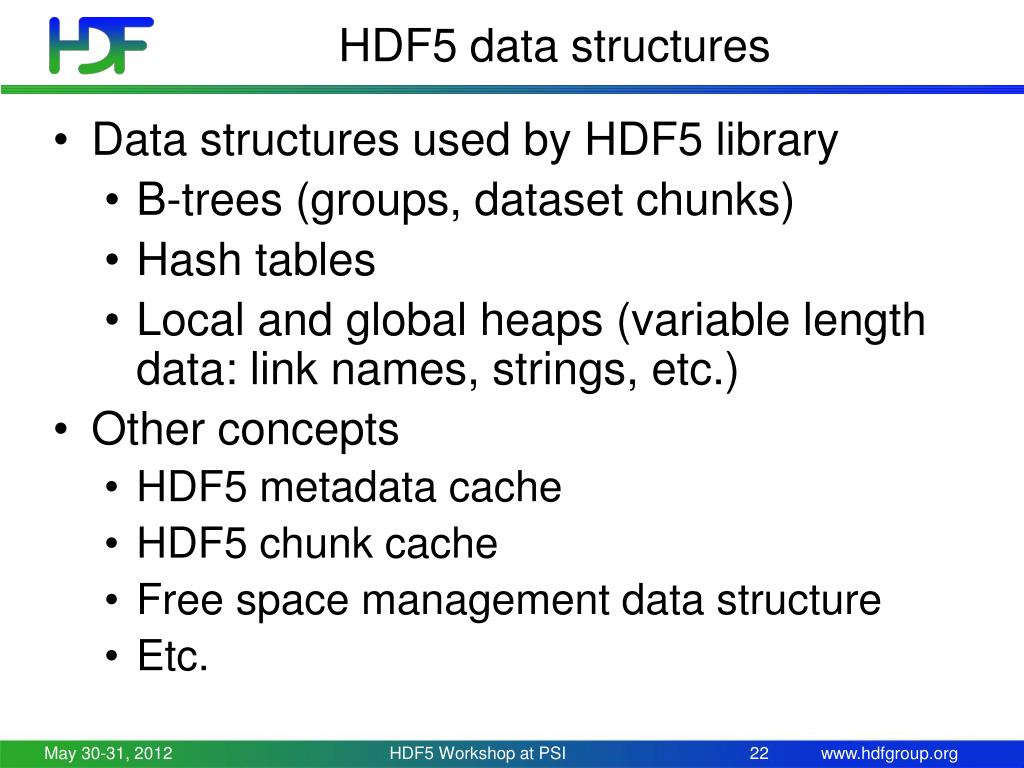 HDF

HDF5 data structures

• Data structures used by HDF5 library
  • B-trees (groups, dataset chunks)
  • Hash tables
  • Local and global heaps (variable length data: link names, strings, etc.)
• Other concepts
  • HDF5 metadata cache
  • HDF5 chunk cache
  • Free space management data structure
  • Etc.

May 30-31, 2012 HDF5 Workshop at PSI 22 www.hdfgroup.org